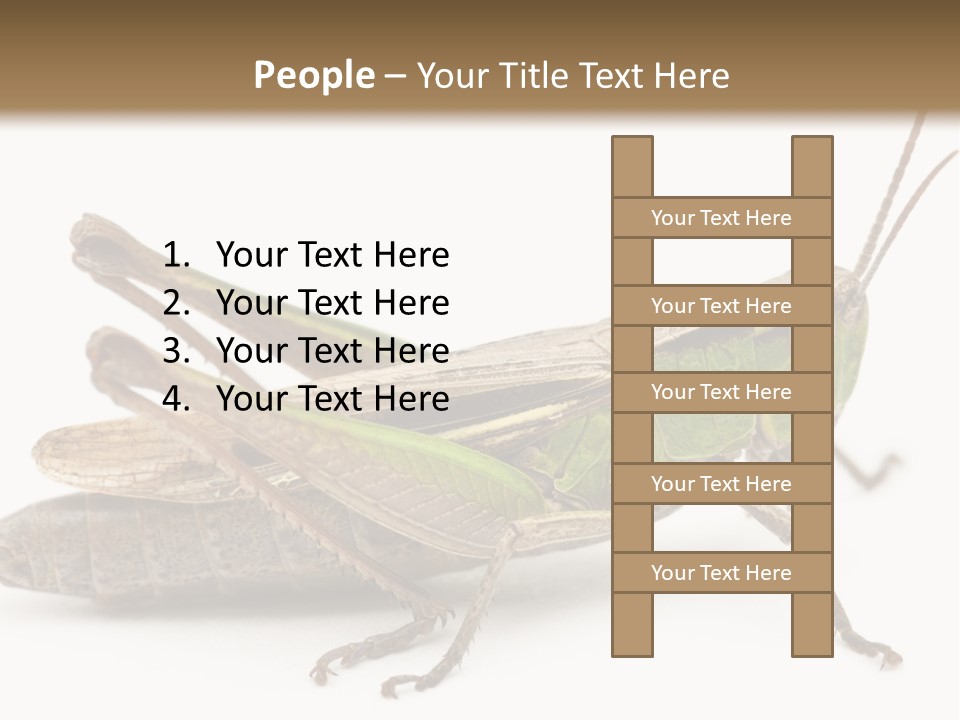 People – Your Title Text Here

1. Your Text Here
2. Your Text Here
3. Your Text Here
4. Your Text Here

Your Text Here

Your Text Here

Your Text Here

Your Text Here

Your Text Here